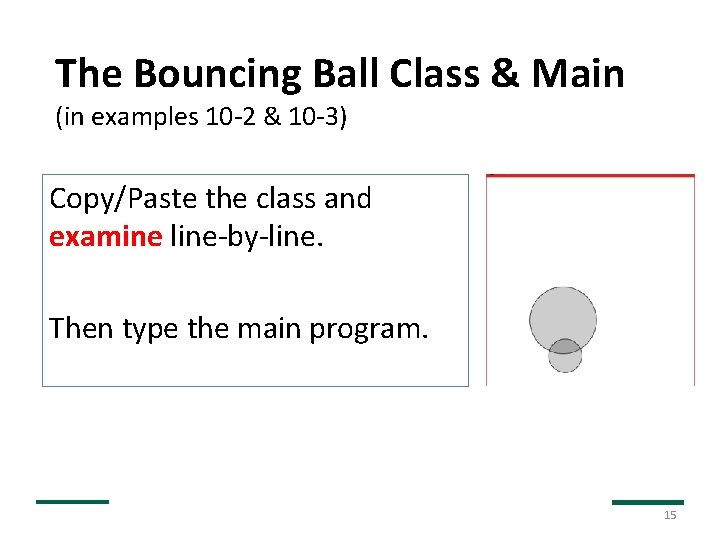 The Bouncing Ball Class & Main
(in examples 10-2 & 10-3)

Copy/Paste the class and examine line-by-line.

Then type the main program.

15